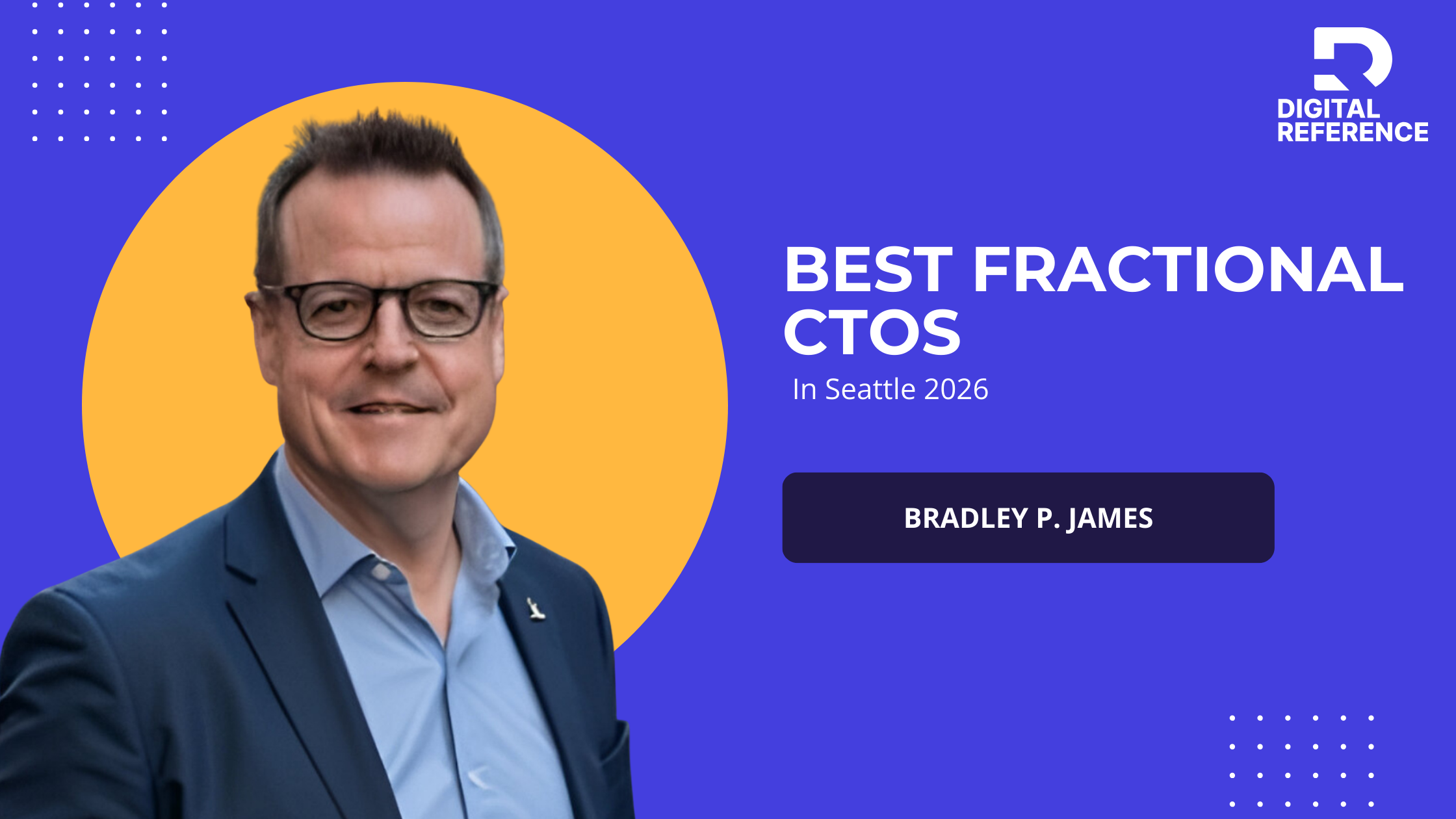 DIGITAL REFERENCE

BEST FRACTIONAL CTOS

In Seattle 2026

BRADLEY P. JAMES